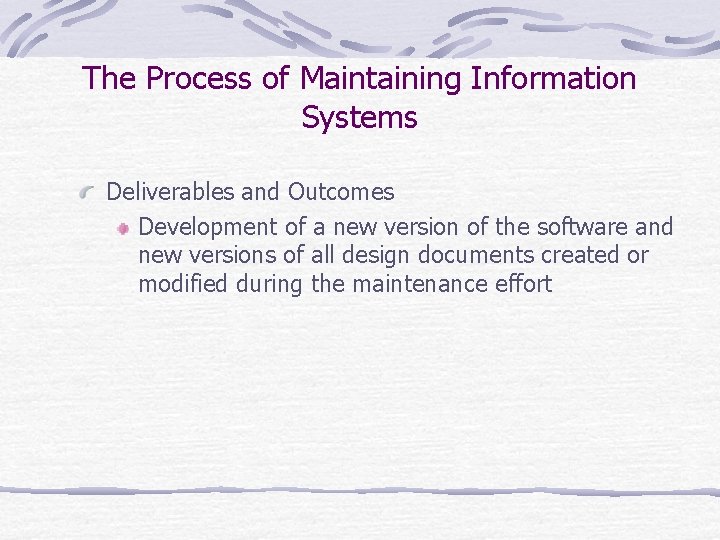 The Process of Maintaining Information Systems

Deliverables and Outcomes

Development of a new version of the software and new versions of all design documents created or modified during the maintenance effort